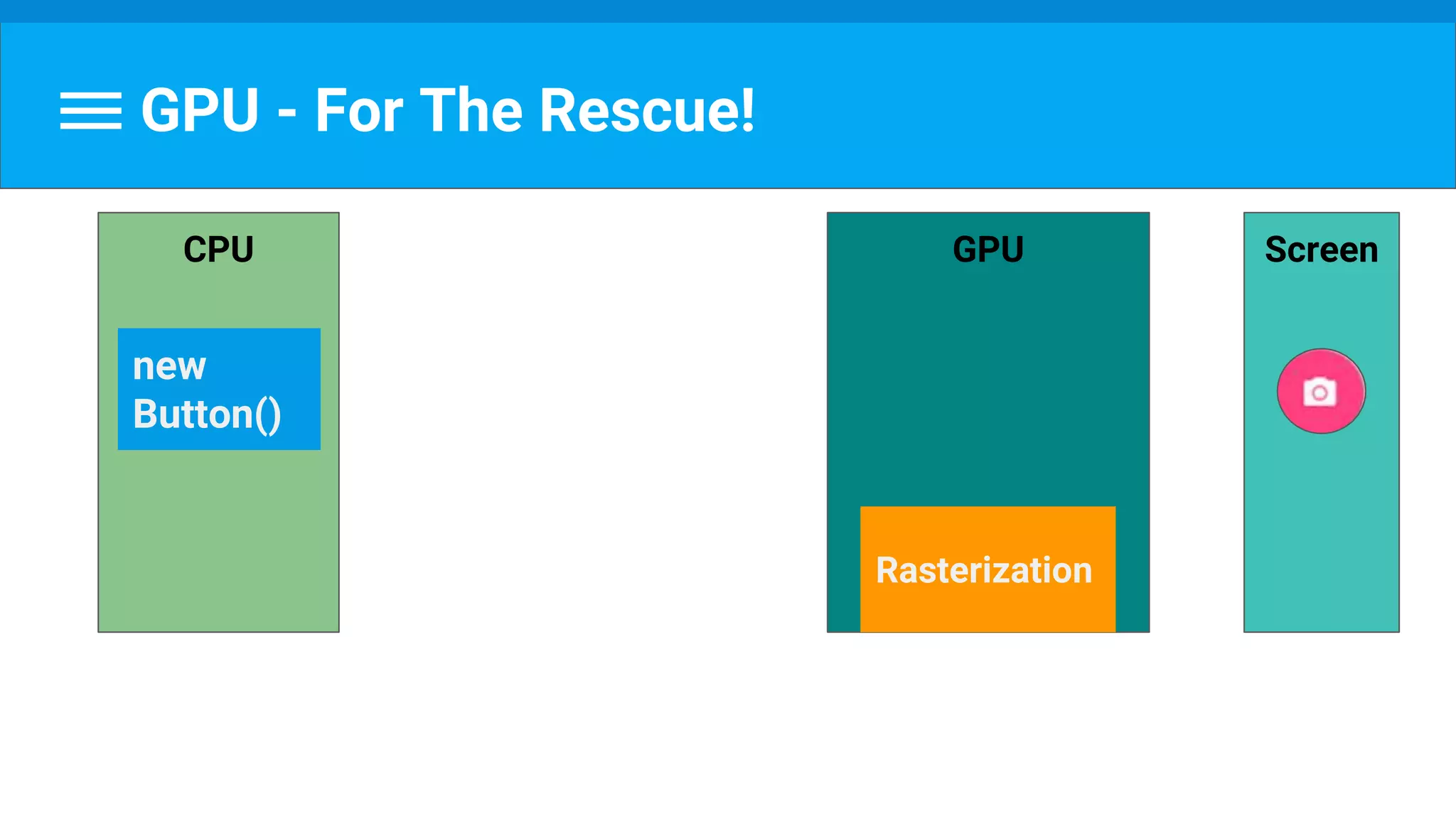 GPU - For The Rescue!

CPU

new Button()

GPU

Rasterization

Screen